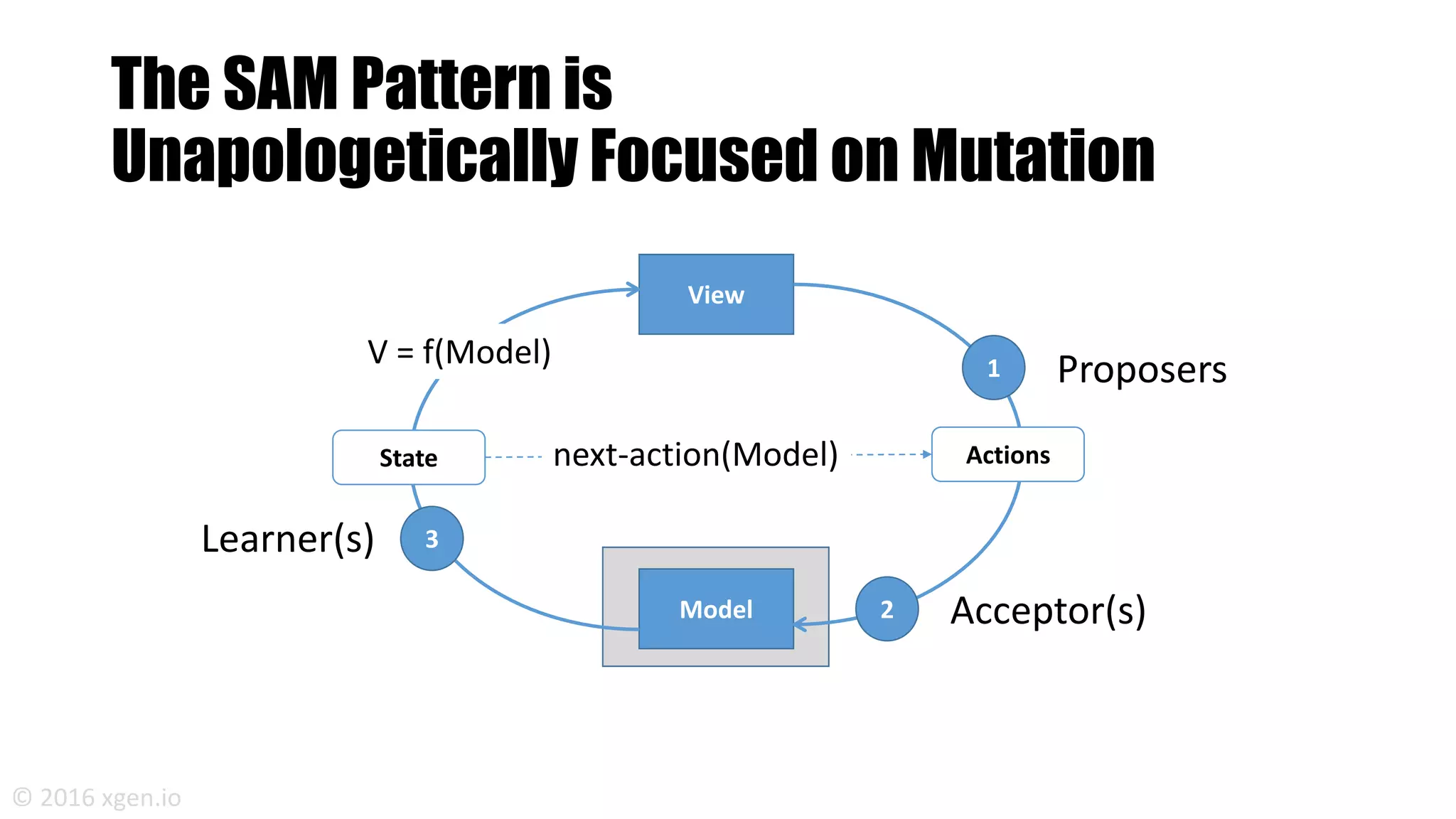 The SAM Pattern is Unapologetically Focused on Mutation

View

V = f(Model)

1

Proposers

State

next-action(Model)

Actions

Learner(s)

3

Model

2

Acceptor(s)

© 2016 xgen.io